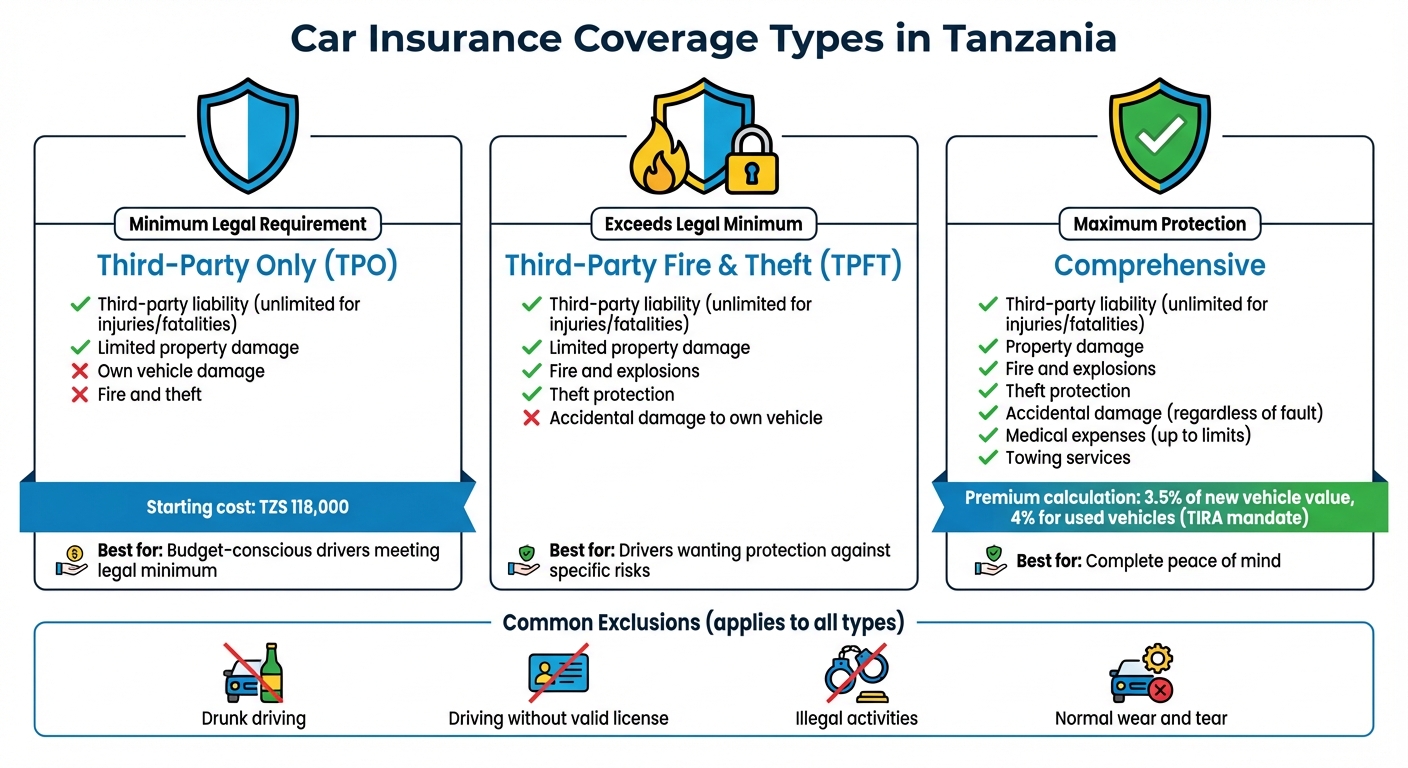 Car Insurance Coverage Types in Tanzania

Minimum Legal Requirement

Third-Party Only (TPO)

✓ Third-party liability (unlimited for injuries/fatalities)
✓ Limited property damage
✗ Own vehicle damage
✗ Fire and theft

Starting cost: TZS 118,000

Best for: Budget-conscious drivers meeting legal minimum

Exceeds Legal Minimum

Third-Party Fire & Theft (TPFT)

✓ Third-party liability (unlimited for injuries/fatalities)
✓ Limited property damage
✓ Fire and explosions
✓ Theft protection
✗ Accidental damage to own vehicle

Best for: Drivers wanting protection against specific risks

Maximum Protection

Comprehensive

✓ Third-party liability (unlimited for injuries/fatalities)
✓ Property damage
✓ Fire and explosions
✓ Theft protection
✓ Accidental damage (regardless of fault)
✓ Medical expenses (up to limits)
✓ Towing services

Premium calculation: 3.5% of new vehicle value, 4% for used vehicles (TIRA mandate)

Best for: Complete peace of mind

Common Exclusions (applies to all types)

Drunk driving

Driving without valid license

Illegal activities

Normal wear and tear